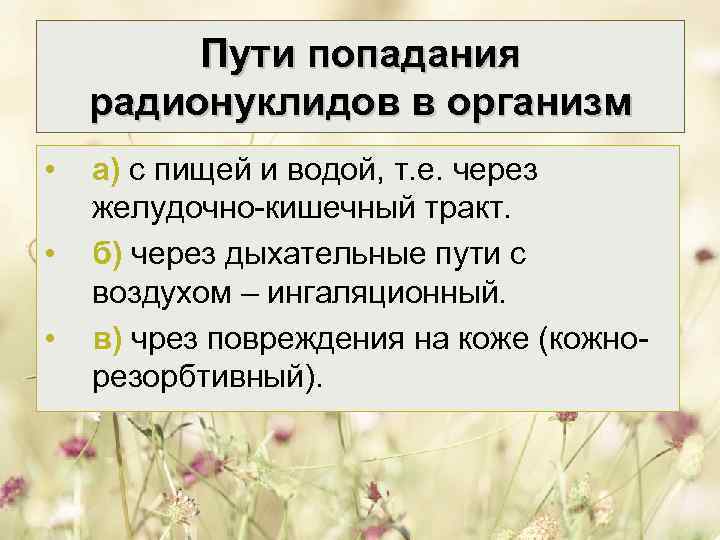 Пути попадания радионуклидов в организм

• а) с пищей и водой, т.е. через желудочно-кишечный тракт.
• б) через дыхательные пути с воздухом – ингаляционный.
• в) чрез повреждения на коже (кожно-резорбтивный).